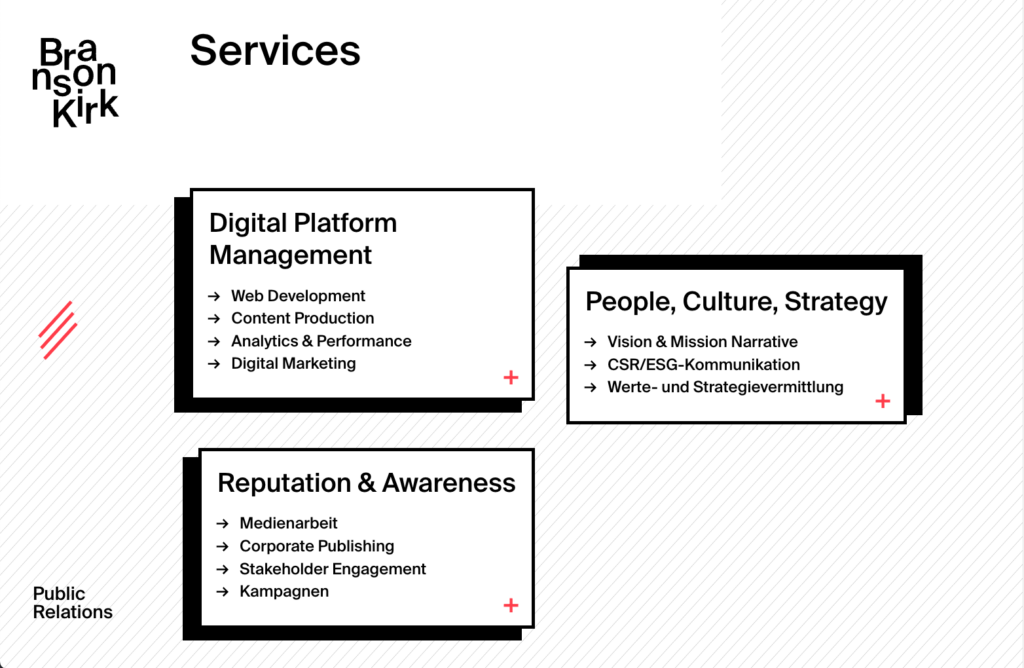 Bra
nson
Kirk

Services

Digital Platform Management

→ Web Development
→ Content Production
→ Analytics & Performance
→ Digital Marketing

+

People, Culture, Strategy

→ Vision & Mission Narrative
→ CSR/ESG-Kommunikation
→ Werte- und Strategievermittlung

+

Reputation & Awareness

→ Medienarbeit
→ Corporate Publishing
→ Stakeholder Engagement
→ Kampagnen

+

Public Relations